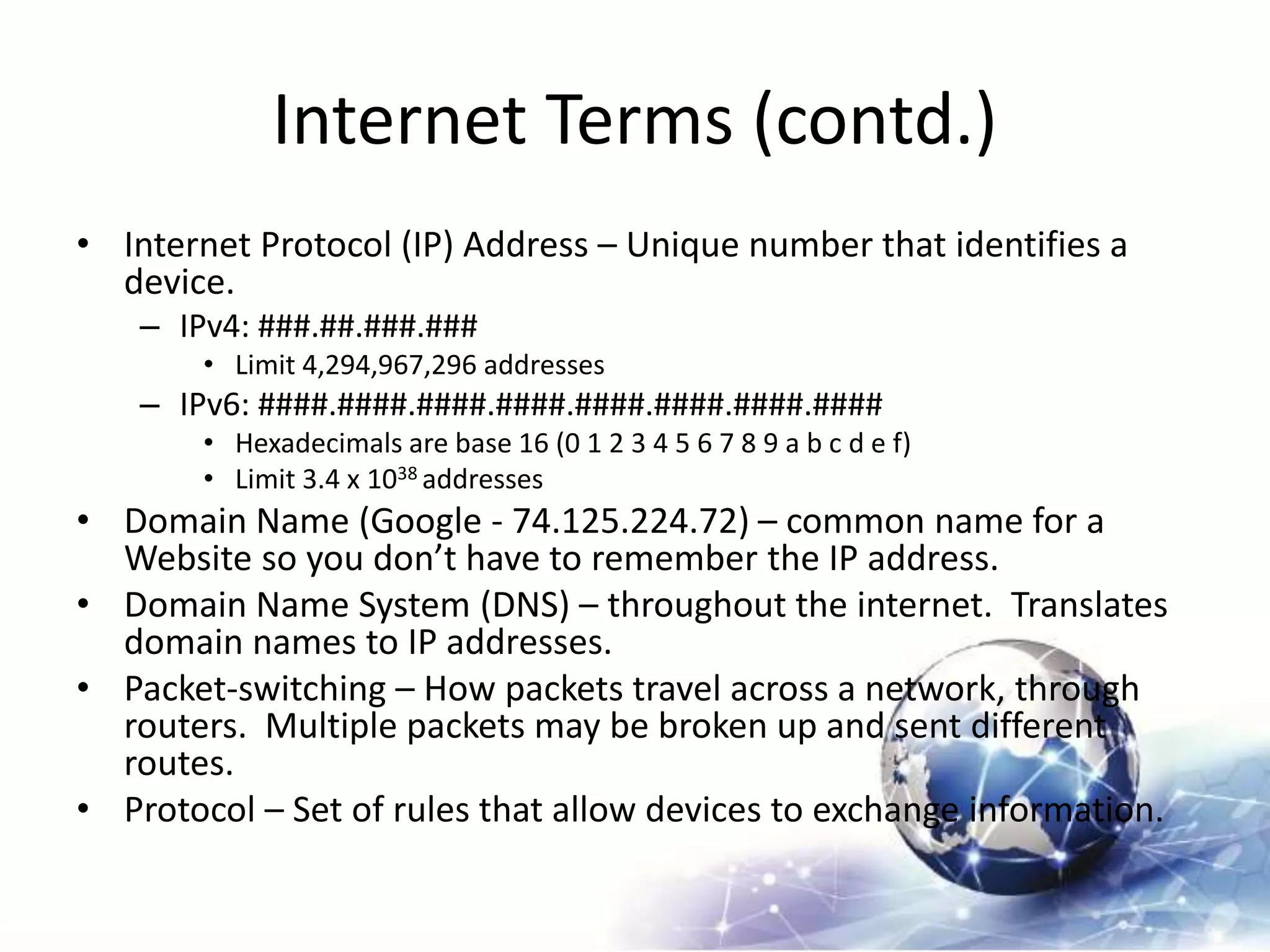 Internet Terms (contd.)

• Internet Protocol (IP) Address – Unique number that identifies a device.
– IPv4: ###.##.###.###
• Limit 4,294,967,296 addresses
– IPv6: ####.####.####.####.####.####.####.####
• Hexadecimals are base 16 (0 1 2 3 4 5 6 7 8 9 a b c d e f)
• Limit 3.4 x $10^{38}$ addresses
• Domain Name (Google - 74.125.224.72) – common name for a Website so you don't have to remember the IP address.
• Domain Name System (DNS) – throughout the internet. Translates domain names to IP addresses.
• Packet-switching – How packets travel across a network, through routers. Multiple packets may be broken up and sent different routes.
• Protocol – Set of rules that allow devices to exchange information.